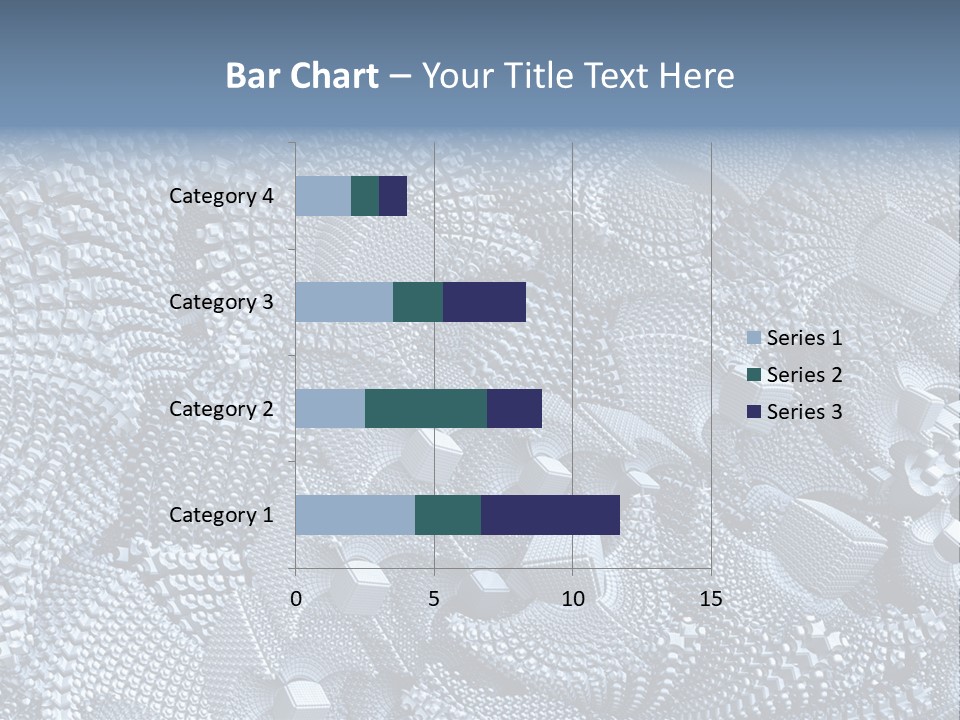 Bar Chart – Your Title Text Here

Category 4
Category 3
Category 2
Category 1

0
5
10
15

Series 1
Series 2
Series 3